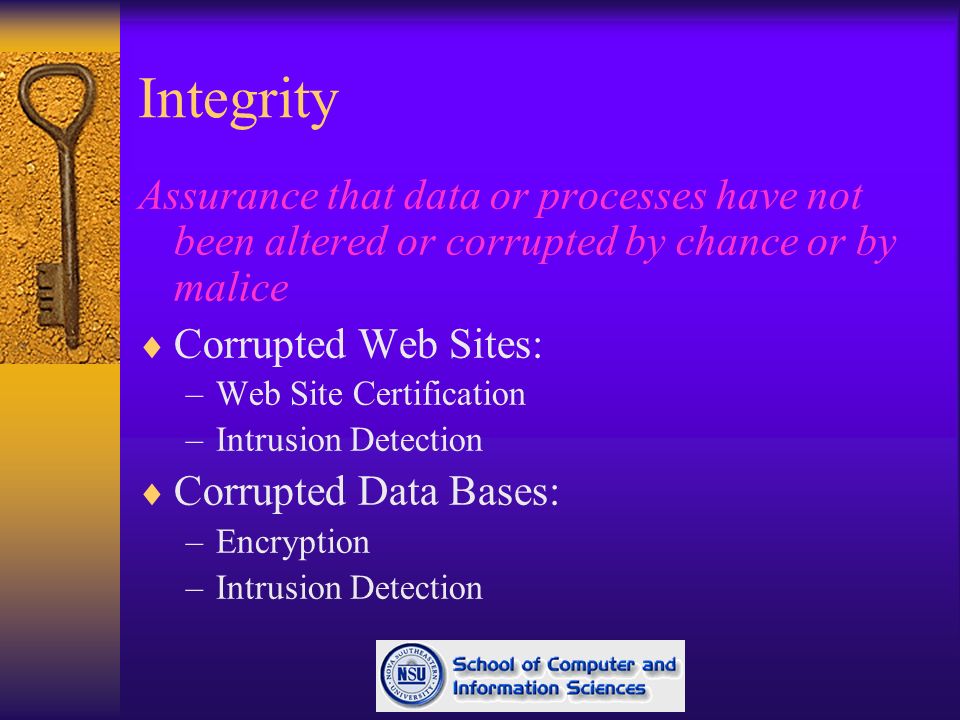 Integrity

Assurance that data or processes have not been altered or corrupted by chance or by malice

♦ Corrupted Web Sites:
– Web Site Certification
– Intrusion Detection

♦ Corrupted Data Bases:
– Encryption
– Intrusion Detection

NOVA SOUTHEASTERN UNIVERSITY NSU School of Computer and Information Sciences